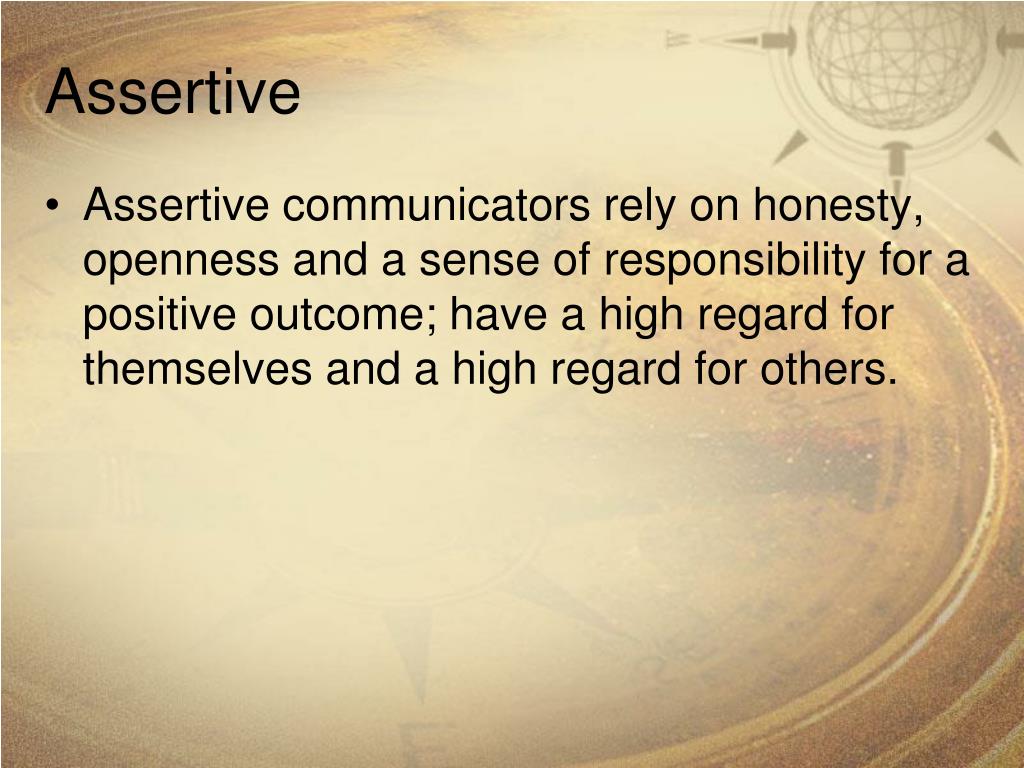 Assertive

• Assertive communicators rely on honesty, openness and a sense of responsibility for a positive outcome; have a high regard for themselves and a high regard for others.